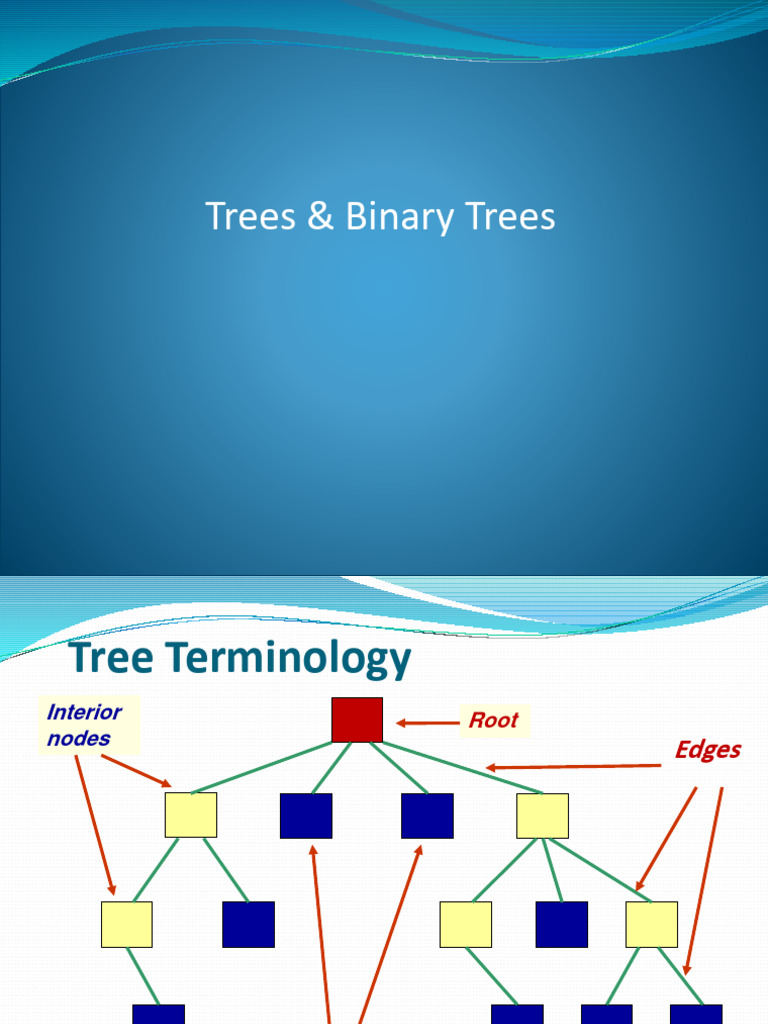 Trees & Binary Trees

Tree Terminology

Interior nodes

Root

Edges